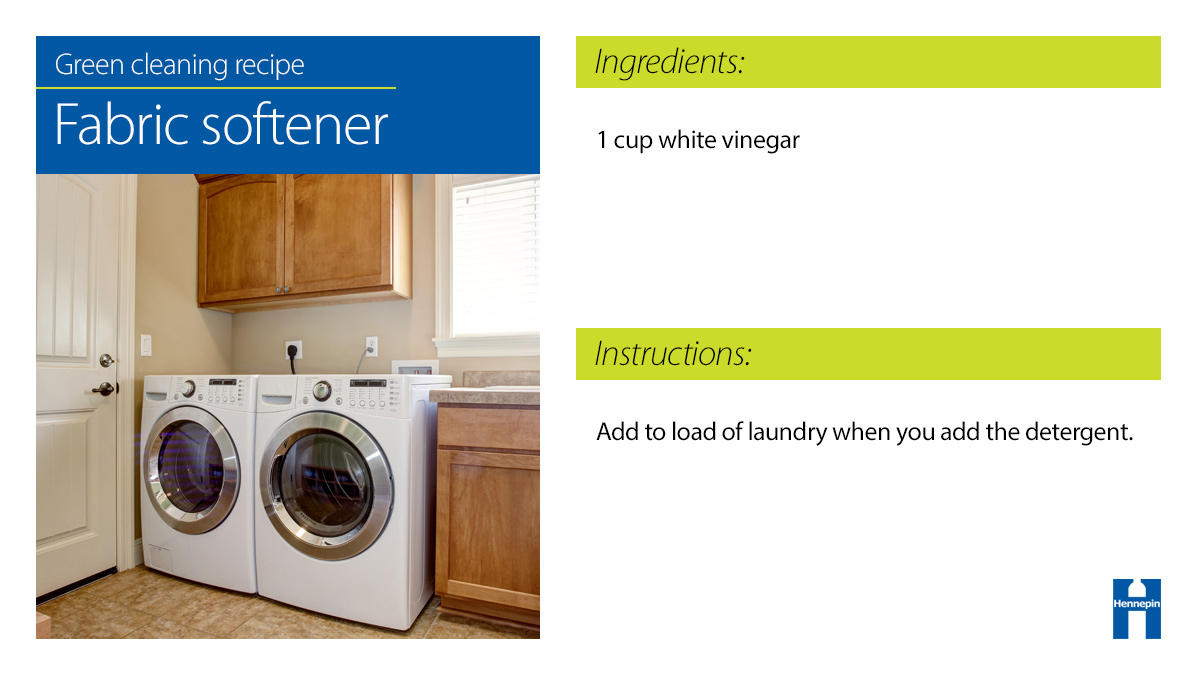 Green cleaning recipe

Fabric softener

Ingredients:

1 cup white vinegar

Instructions:

Add to load of laundry when you add the detergent.

Hennepin